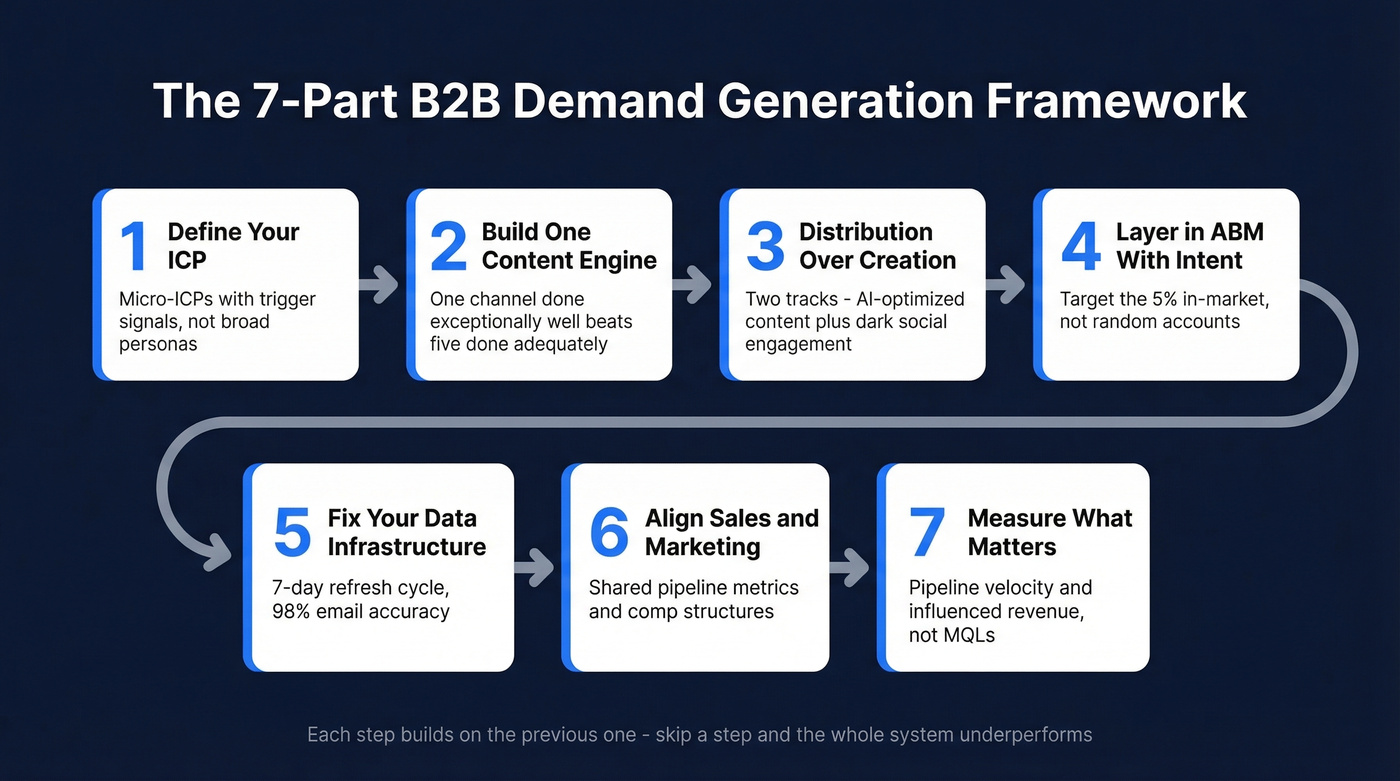 The 7-Part B2B Demand Generation Framework

1 Define Your ICP

Micro-ICPs with trigger signals, not broad personas

2 Build One Content Engine

One channel done exceptionally well beats five done adequately

3 Distribution Over Creation

Two tracks - AI-optimized content plus dark social engagement

4 Layer in ABM With Intent

Target the 5% in-market, not random accounts

5 Fix Your Data Infrastructure

7-day refresh cycle, 98% email accuracy

6 Align Sales and Marketing

Shared pipeline metrics and comp structures

7 Measure What Matters

Pipeline velocity and influenced revenue, not MQLs

Each step builds on the previous one - skip a step and the whole system underperforms